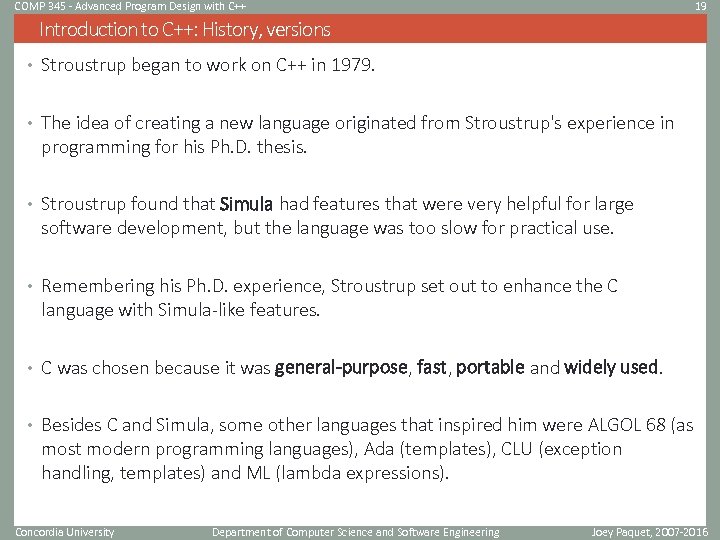 COMP 345 - Advanced Program Design with C++

19

Introduction to C++: History, versions

• Stroustrup began to work on C++ in 1979.

• The idea of creating a new language originated from Stroustrup's experience in programming for his Ph.D. thesis.

• Stroustrup found that Simula had features that were very helpful for large software development, but the language was too slow for practical use.

• Remembering his Ph.D. experience, Stroustrup set out to enhance the C language with Simula-like features.

• C was chosen because it was general-purpose, fast, portable and widely used.

• Besides C and Simula, some other languages that inspired him were ALGOL 68 (as most modern programming languages), Ada (templates), CLU (exception handling, templates) and ML (lambda expressions).

Concordia University

Department of Computer Science and Software Engineering

Joey Paquet, 2007-2016